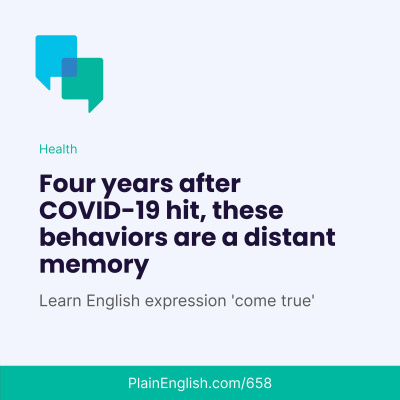 Health

Four years after COVID-19 hit, these behaviors are a distant memory

Learn English expression 'come true'

PlainEnglish.com/658